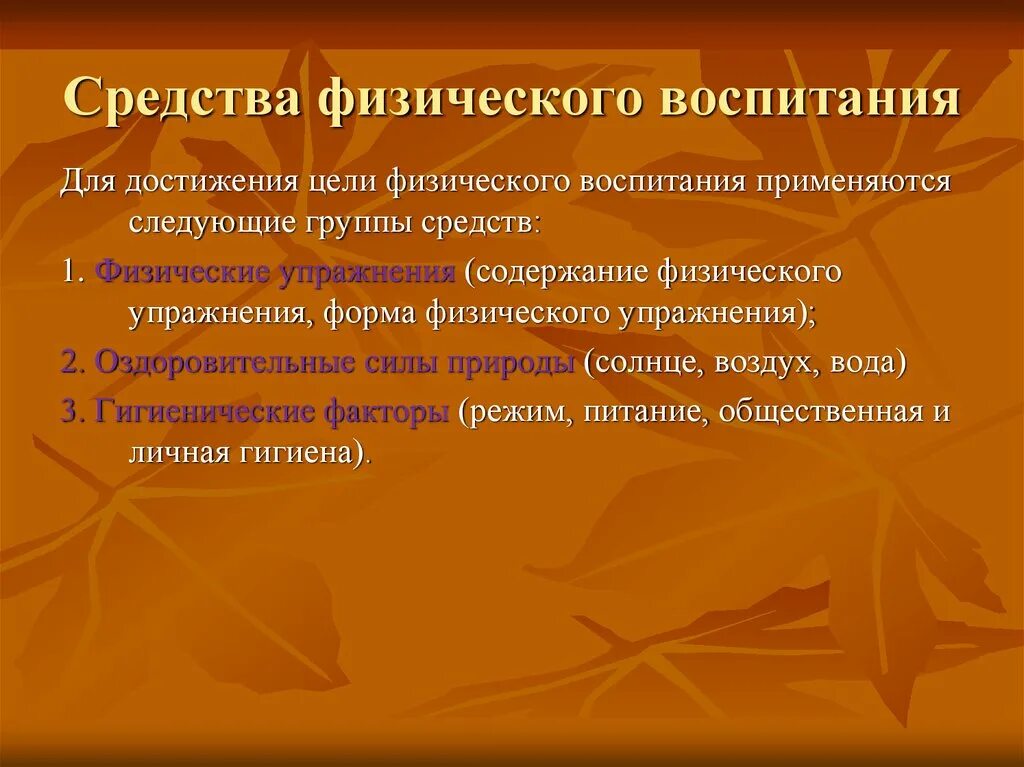 Средства физического воспитания

Для достижения цели физического воспитания применяются следующие группы средств:

1. Физические упражнения (содержание физического упражнения, форма физического упражнения);

2. Оздоровительные силы природы (солнце, воздух, вода)

3. Гигиенические факторы (режим, питание, общественная и личная гигиена).